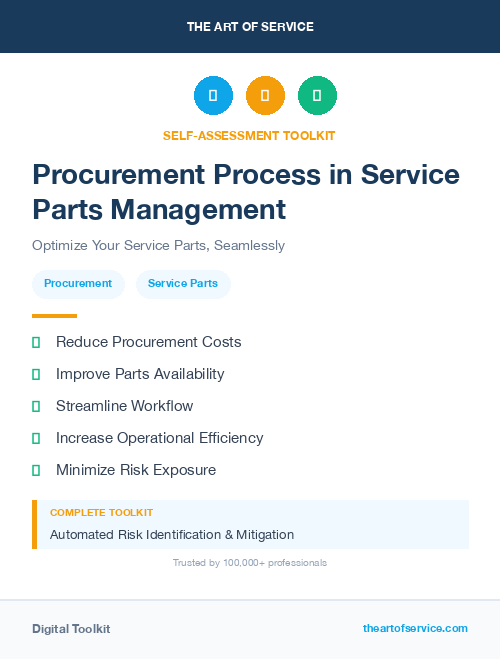 THE ART OF SERVICE

SELF-ASSESSMENT TOOLKIT

Procurement Process in Service Parts Management

Optimize Your Service Parts, Seamlessly

Procurement

Service Parts

Reduce Procurement Costs

Improve Parts Availability

Streamline Workflow

Increase Operational Efficiency

Minimize Risk Exposure

COMPLETE TOOLKIT

Automated Risk Identification & Mitigation

Trusted by 100,000+ professionals

Digital Toolkit

theartofservice.com